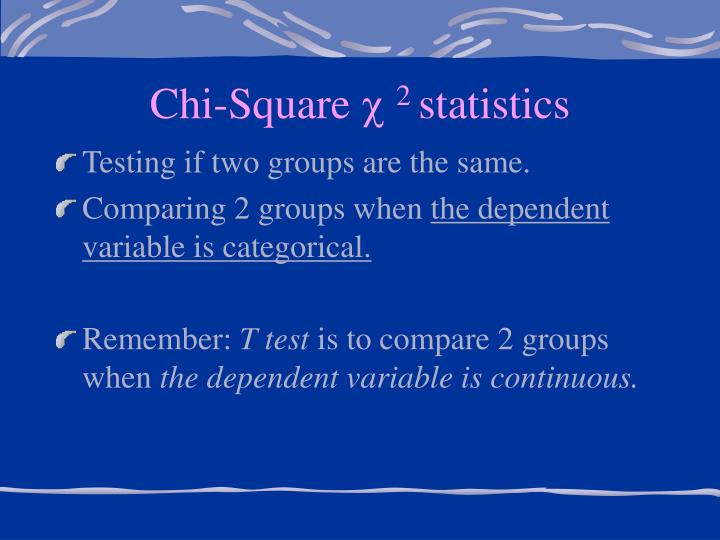 Chi-Square $\chi^2$ statistics

Testing if two groups are the same.

Comparing 2 groups when the dependent variable is categorical.

Remember: T test is to compare 2 groups when the dependent variable is continuous.